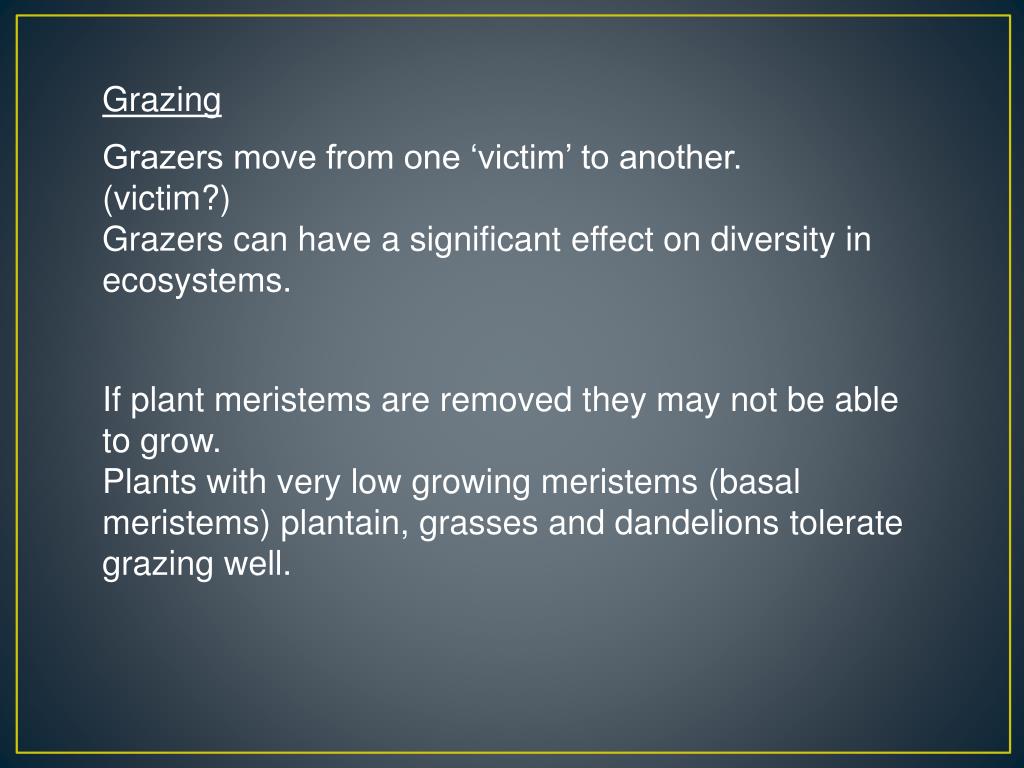 Grazing

Grazers move from one ‘victim’ to another.
(victim?)
Grazers can have a significant effect on diversity in ecosystems.

If plant meristems are removed they may not be able to grow.
Plants with very low growing meristems (basal meristems) plantain, grasses and dandelions tolerate grazing well.